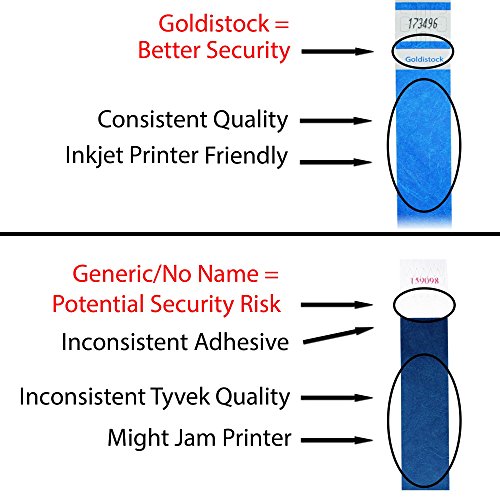 Goldistock = Better Security

173496

Goldistock

Consistent Quality

Inkjet Printer Friendly

Generic/No Name = Potential Security Risk

159098

Inconsistent Adhesive

Inconsistent Tyvek Quality

Might Jam Printer